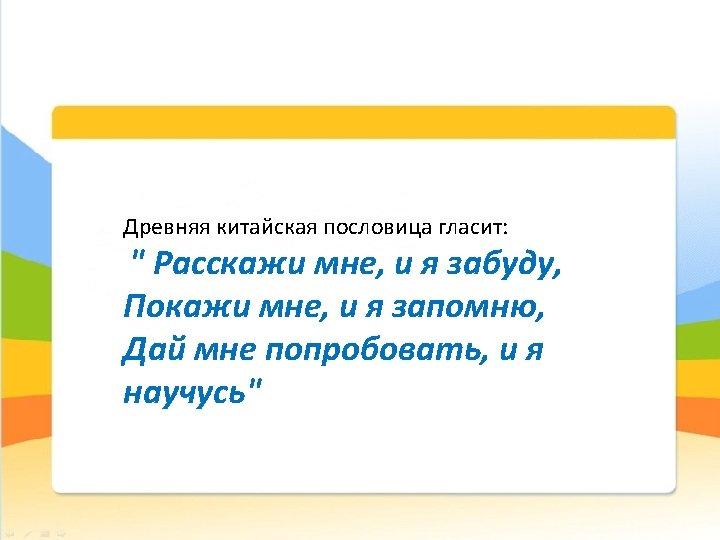 Древняя китайская пословица гласит:
" Расскажи мне, и я забуду,
Покажи мне, и я запомню,
Дай мне попробовать, и я научусь"